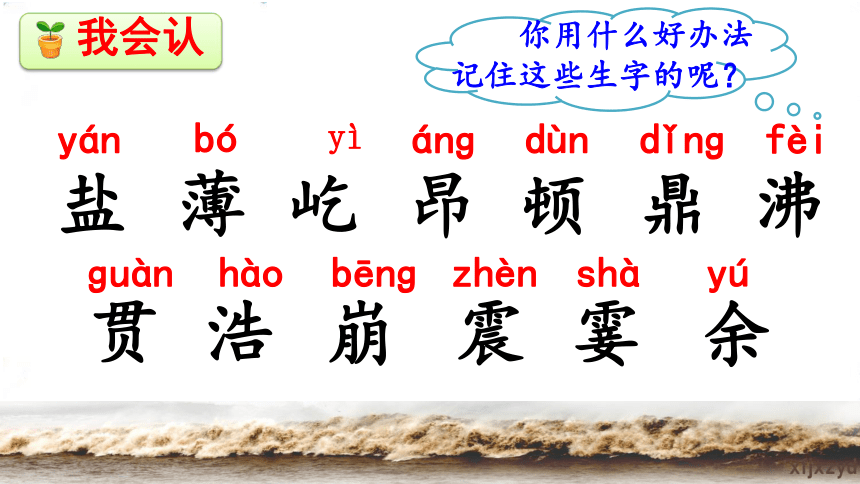 我会认

你用什么好办法记住这些生字的呢?

yán bó yì áng dùn dǐng fèi
盐 薄 屹 昂 顿 鼎 沸

guàn hào bēng zhèn shà yú
贯 浩 崩 震 霎 余

xljxzyd